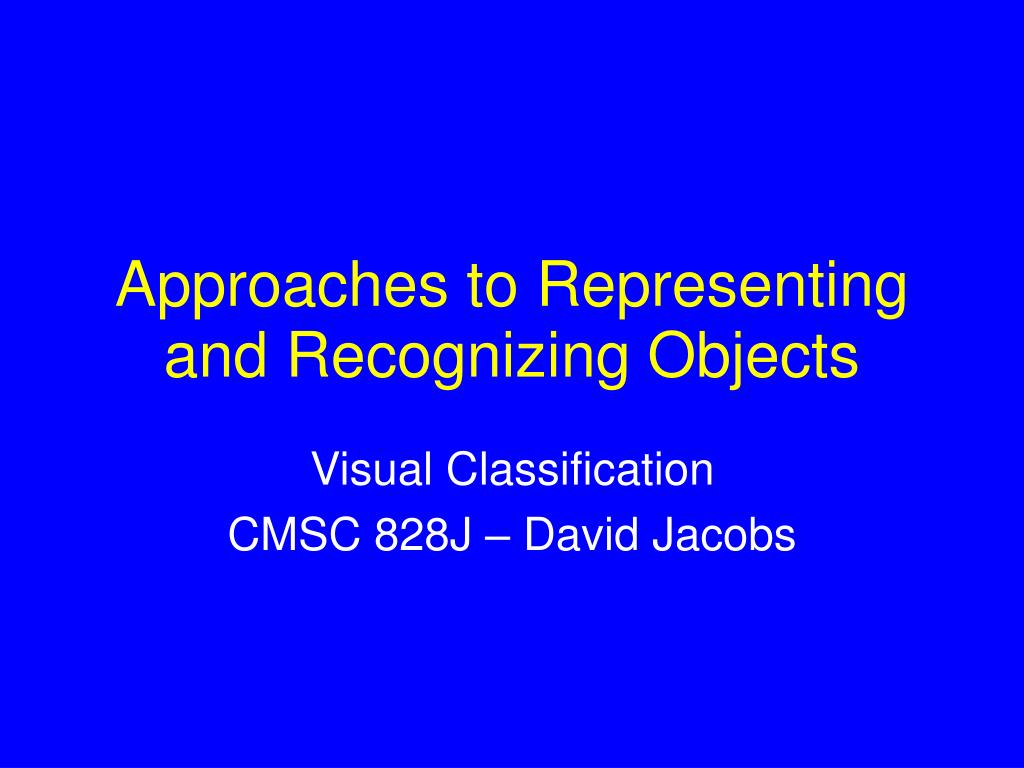 Approaches to Representing and Recognizing Objects

Visual Classification

CMSC 828J – David Jacobs